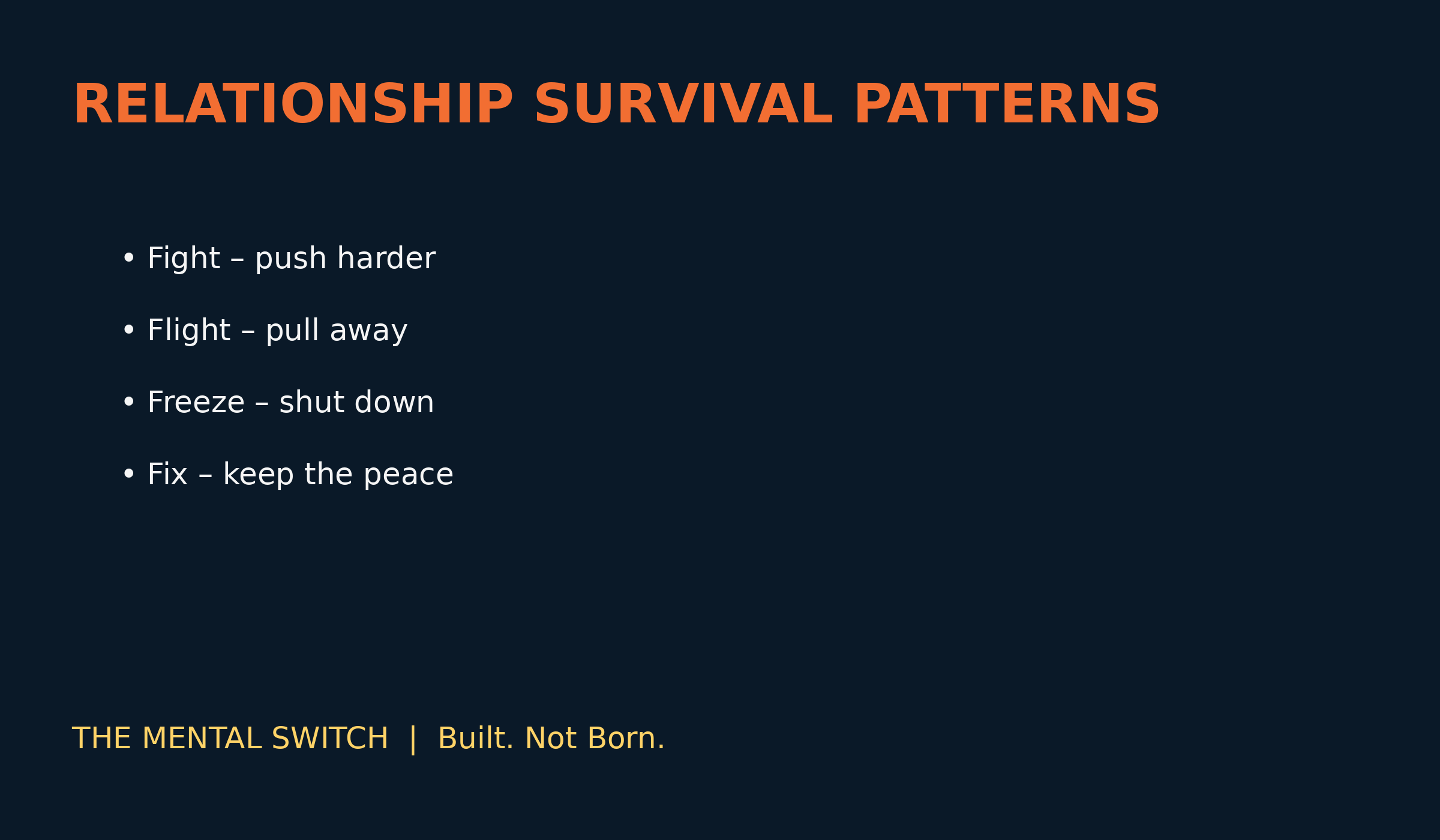 RELATIONSHIP SURVIVAL PATTERNS

• Fight – push harder

• Flight – pull away

• Freeze – shut down

• Fix – keep the peace

THE MENTAL SWITCH | Built. Not Born.